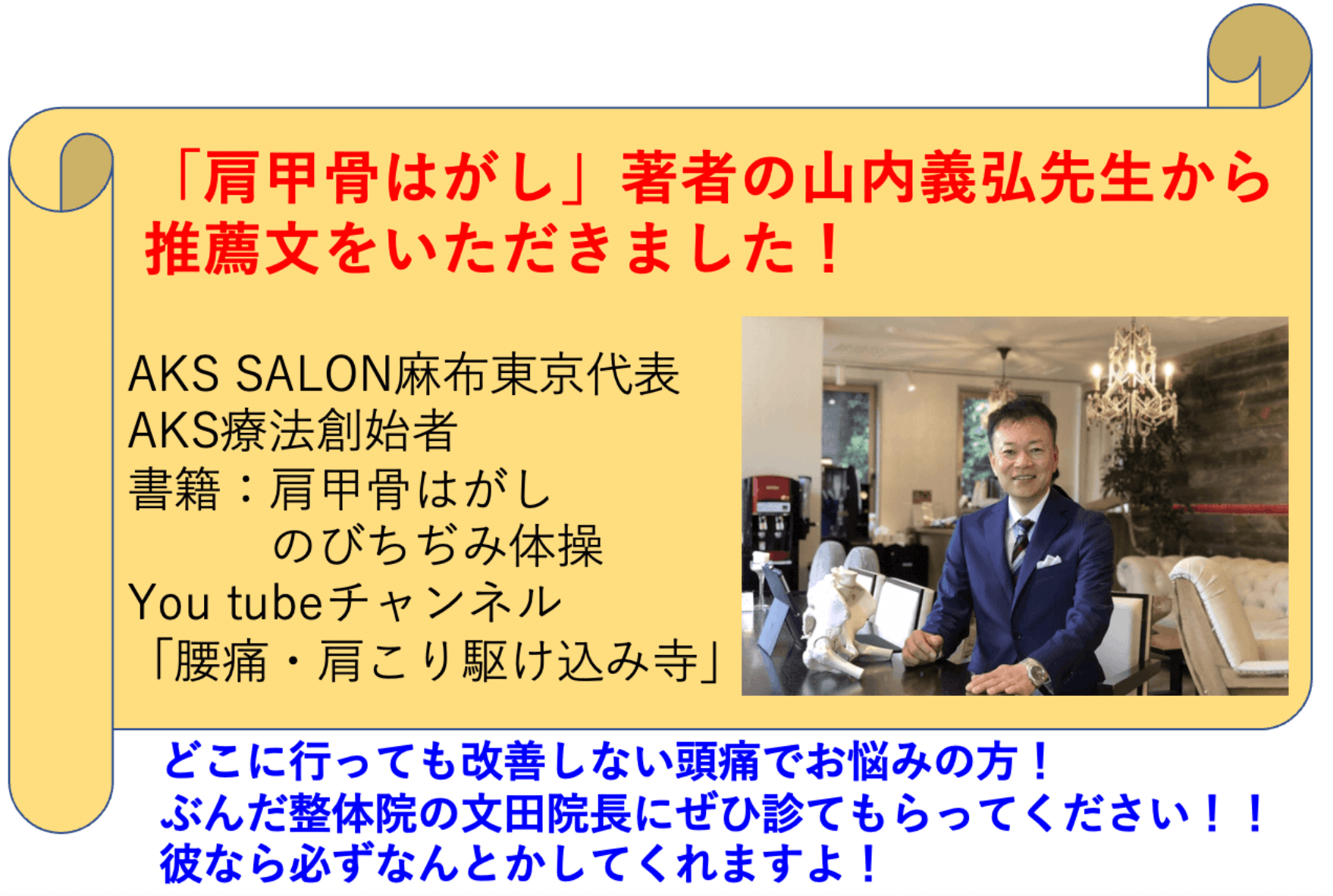 「肩甲骨はがし」著者の山内義弘先生から推薦文をいただきました！

AKS SALON麻布東京代表
AKS療法創始者
書籍：肩甲骨はがし
　　　のびちぢみ体操
You tubeチャンネル
「腰痛・肩こり駆け込み寺」

どこに行っても改善しない頭痛でお悩みの方！
ぶんだ整体院の文田院長にぜひ診てもらってください！！
彼なら必ずなんとかしてくれますよ！